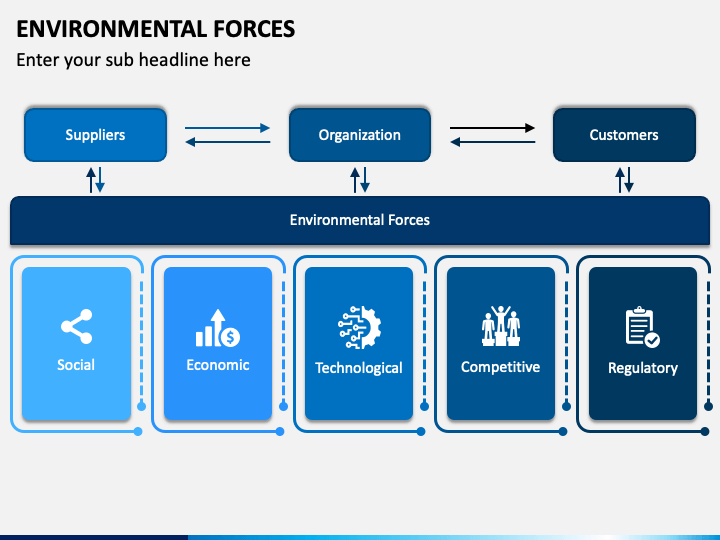 ENVIRONMENTAL FORCES
Enter your sub headline here

Suppliers

Organization

Customers

Environmental Forces

Social

Economic

Technological

Competitive

Regulatory